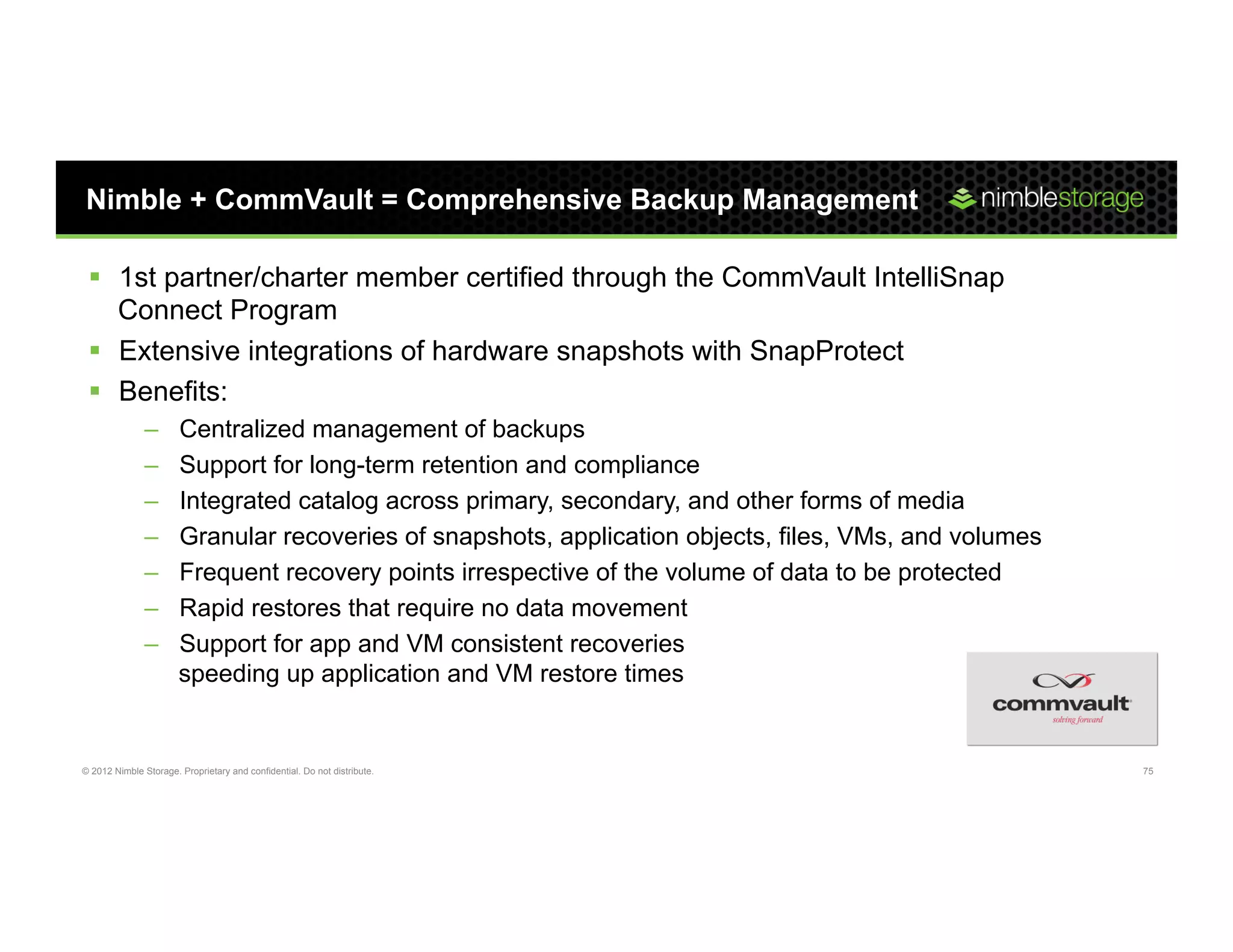 Nimble + CommVault = Comprehensive Backup Management

nimblestorage

▪ 1st partner/charter member certified through the CommVault IntelliSnap Connect Program

▪ Extensive integrations of hardware snapshots with SnapProtect

▪ Benefits:

– Centralized management of backups

– Support for long-term retention and compliance

– Integrated catalog across primary, secondary, and other forms of media

– Granular recoveries of snapshots, application objects, files, VMs, and volumes

– Frequent recovery points irrespective of the volume of data to be protected

– Rapid restores that require no data movement

– Support for app and VM consistent recoveries speeding up application and VM restore times

commvault
solving forward

© 2012 Nimble Storage. Proprietary and confidential. Do not distribute.

75